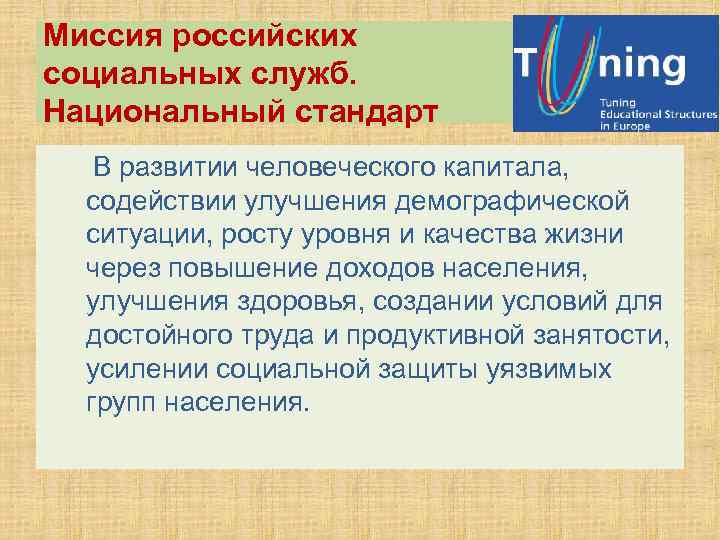 Миссия российских социальных служб. Национальный стандарт

Tuning

Tuning Educational Structures in Europe

В развитии человеческого капитала, содействии улучшения демографической ситуации, росту уровня и качества жизни через повышение доходов населения, улучшения здоровья, создании условий для достойного труда и продуктивной занятости, усилении социальной защиты уязвимых групп населения.